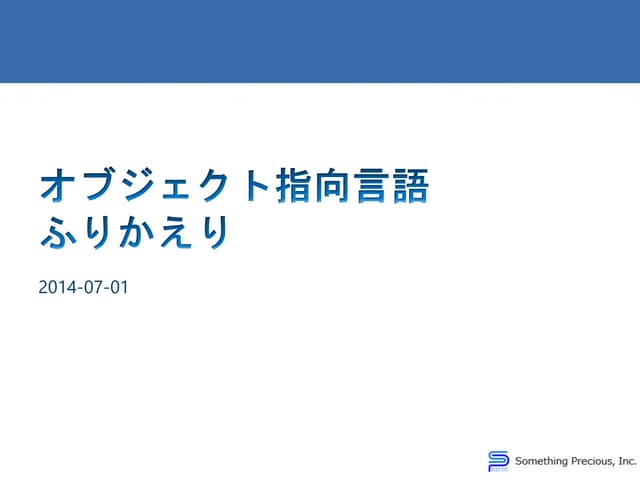 オブジェクト指向言語
ふりかえり

2014-07-01

Something Precious, Inc.